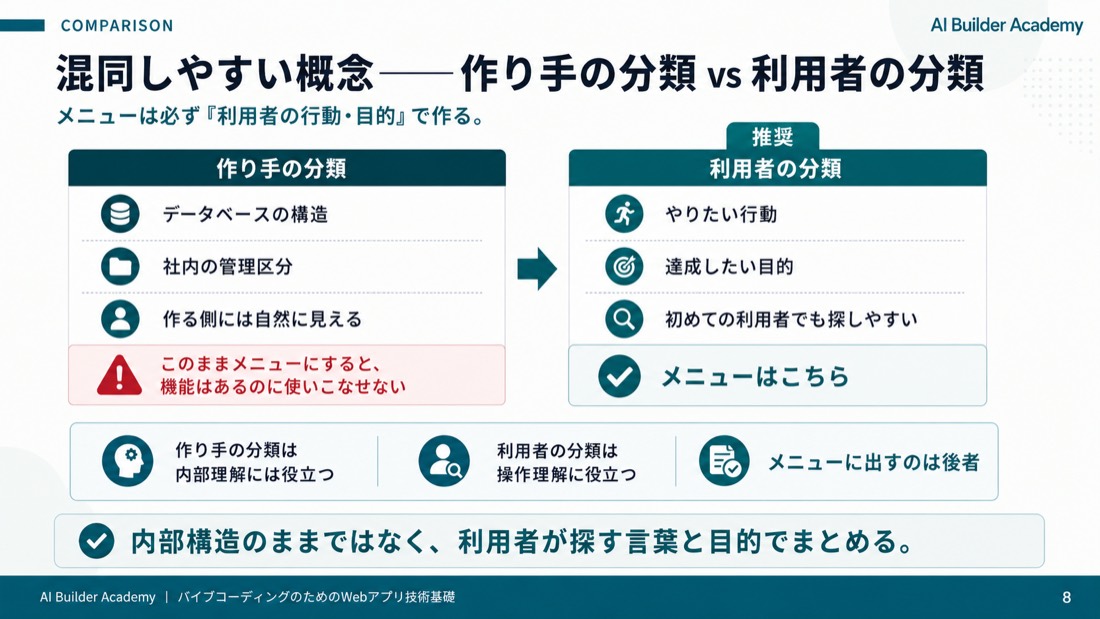 COMPARISON

AI Builder Academy

混同しやすい概念 —— 作り手の分類 vs 利用者の分類

メニューは必ず『利用者の行動・目的』で作る。

作り手の分類

データベースの構造

社内の管理区分

作る側には自然に見える

このままメニューにすると、機能はあるのに使いこなせない

推奨

利用者の分類

やりたい行動

達成したい目的

初めての利用者でも探しやすい

メニューはこちら

作り手の分類は内部理解には役立つ

利用者の分類は操作理解に役立つ

メニューに出すのは後者

内部構造のままではなく、利用者が探す言葉と目的でまとめる。

AI Builder Academy | バイブコーディングのためのWebアプリ技術基礎

8